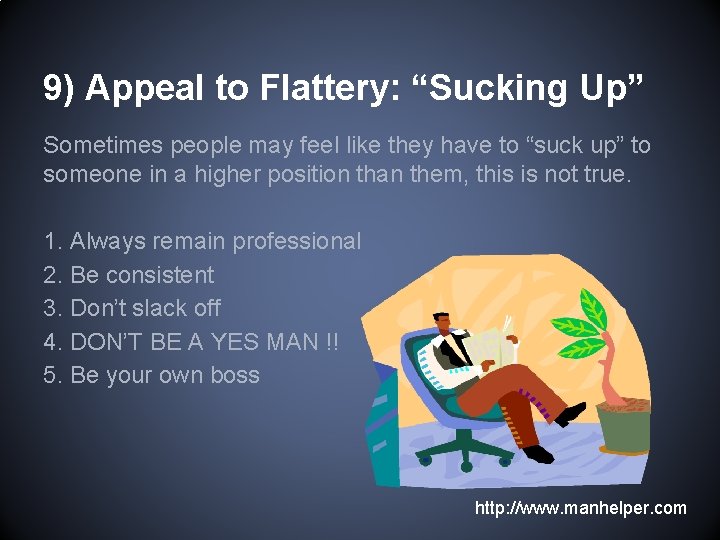 9) Appeal to Flattery: “Sucking Up”

Sometimes people may feel like they have to “suck up” to someone in a higher position than them, this is not true.

1. Always remain professional
2. Be consistent
3. Don’t slack off
4. DON’T BE A YES MAN !!
5. Be your own boss

http://www.manhelper.com